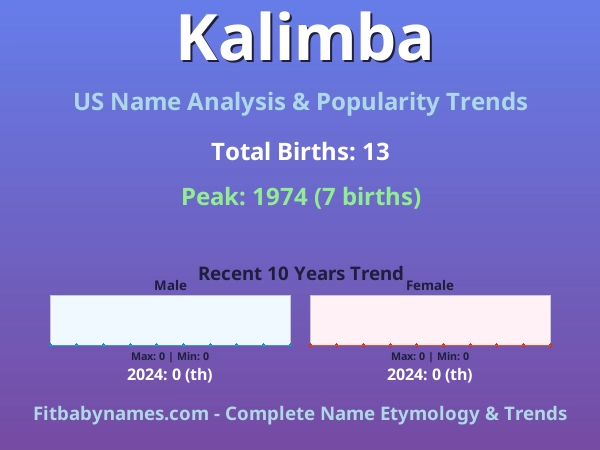 Kalimba

US Name Analysis & Popularity Trends

Total Births: 13

Peak: 1974 (7 births)

Recent 10 Years Trend

Male

Max: 0 | Min: 0

2024: 0 (th)

Female

Max: 0 | Min: 0

2024: 0 (th)

Fitbabynames.com - Complete Name Etymology & Trends